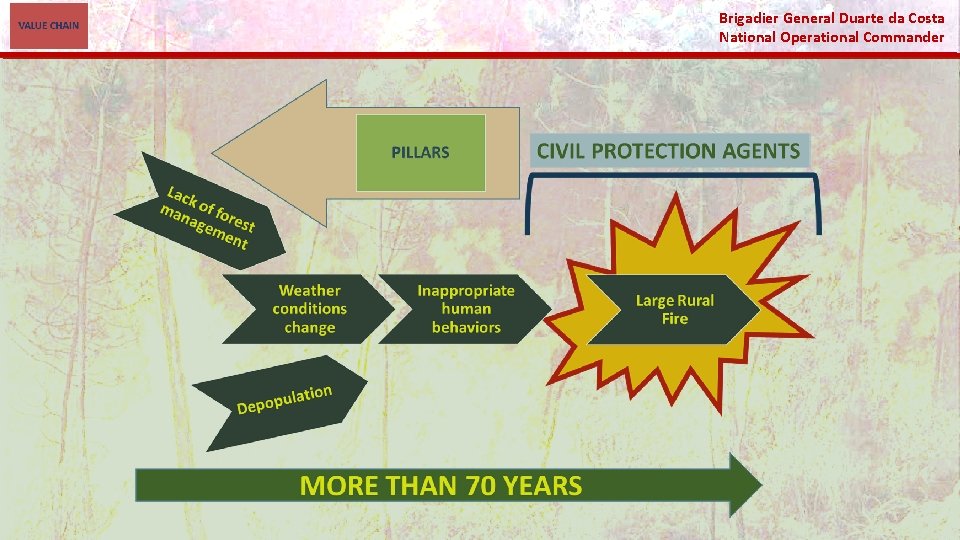 VALUE CHAIN

Brigadier General Duarte da Costa
National Operational Commander

PILLARS

CIVIL PROTECTION AGENTS

Lack of forest management

Weather conditions change

Inappropriate human behaviors

Large Rural Fire

Depopulation

MORE THAN 70 YEARS